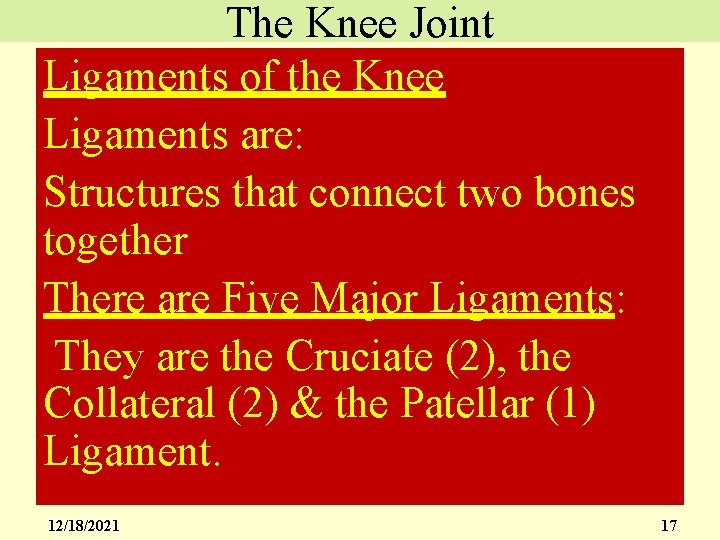 The Knee Joint

Ligaments of the Knee

Ligaments are:

Structures that connect two bones together

There are Five Major Ligaments:

They are the Cruciate (2), the Collateral (2) & the Patellar (1) Ligament.

12/18/2021

17